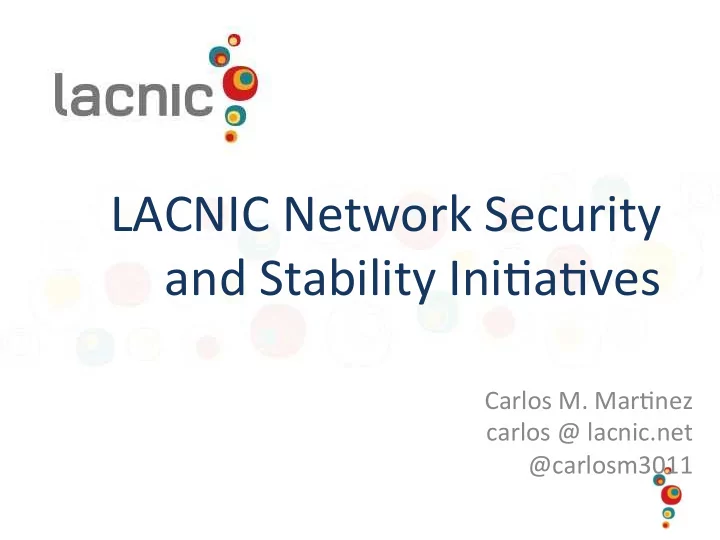 lacnic

LACNIC Network Security and Stability Initiatives

Carlos M. Martinez
carlos @ lacnic.net
@carlosm3011